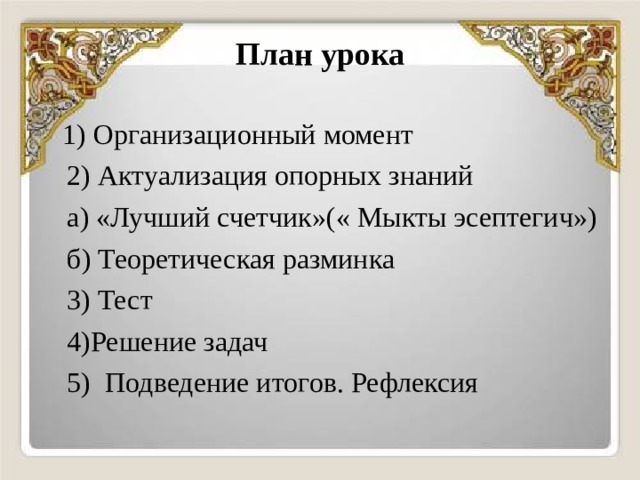 План урока

1) Организационный момент

2) Актуализация опорных знаний

а) «Лучший счетчик»(« Мыкты эсептегич»)

б) Теоретическая разминка

3) Тест

4)Решение задач

5)  Подведение итогов. Рефлексия